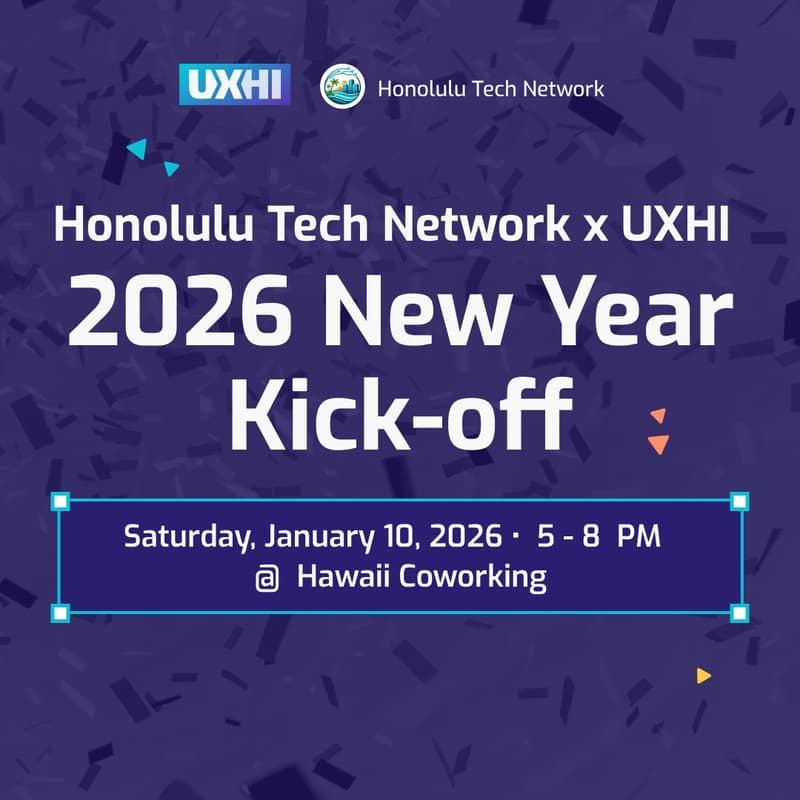 UXHI

Honolulu Tech Network

Honolulu Tech Network x UXHI

2026 New Year Kick-off

Saturday, January 10, 2026 · 5 - 8 PM
@ Hawaii Coworking